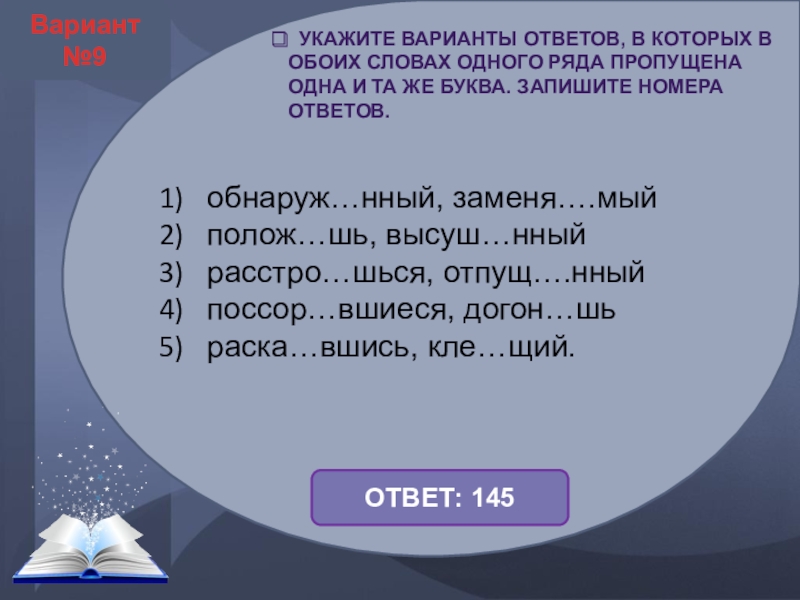 Вариант №9

УКАЖИТЕ ВАРИАНТЫ ОТВЕТОВ, В КОТОРЫХ В ОБОИХ СЛОВАХ ОДНОГО РЯДА ПРОПУЩЕНА ОДНА И ТА ЖЕ БУКВА. ЗАПИШИТЕ НОМЕРА ОТВЕТОВ.

1) обнаруж…нный, заменя….мый
2) полож…шь, высуш…нный
3) расстро…шься, отпущ….нный
4) поссор…вшиеся, догон…шь
5) раска…вшись, кле…щий.

ОТВЕТ: 145